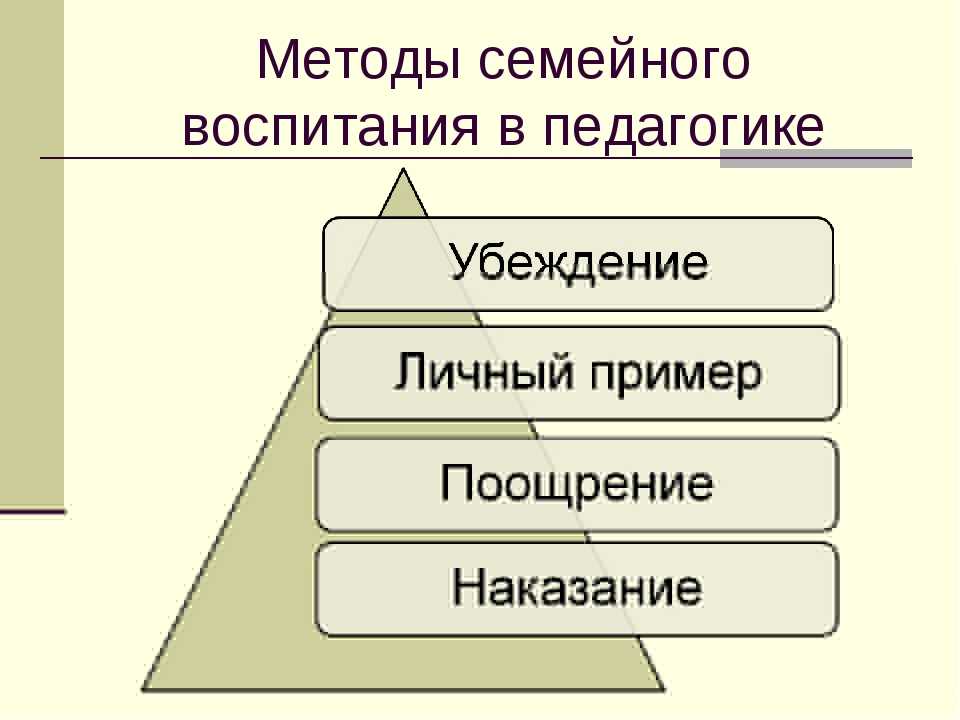 Методы семейного воспитания в педагогике

Убеждение

Личный пример

Поощрение

Наказание